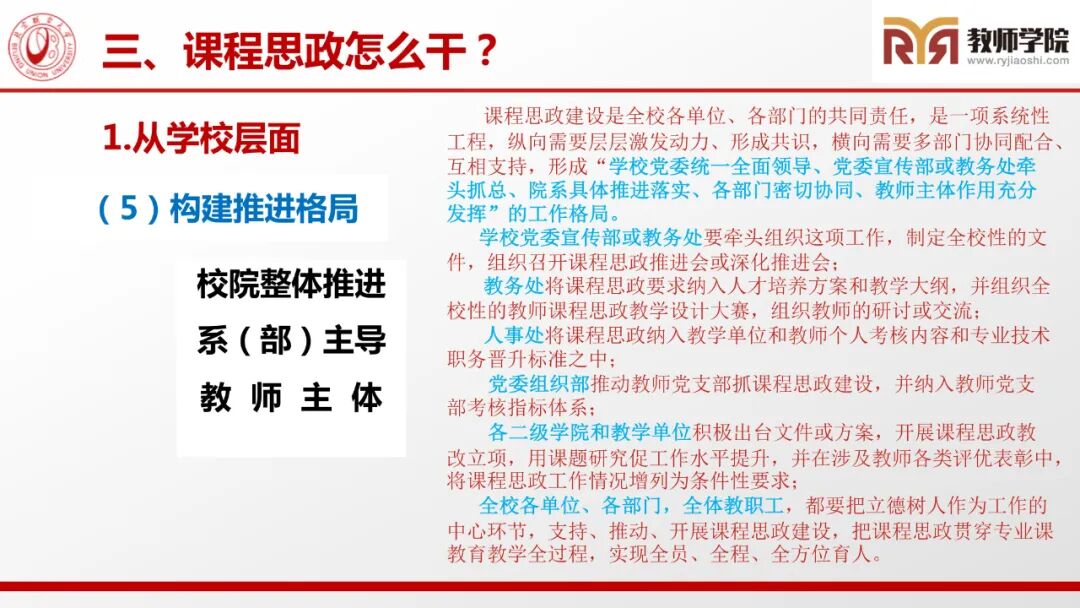 三、课程思政怎么干？

教师学院
www.ryjiaoshi.com

1.从学校层面

（5）构建推进格局

校院整体推进
系（部）主导
教 师 主 体

课程思政建设是全校各单位、各部门的共同责任，是一项系统性工程，纵向需要层层激发动力、形成共识，横向需要多部门协同配合、互相支持，形成“学校党委统一全面领导、党委宣传部或教务处牵头抓总、院系具体推进落实、各部门密切协同、教师主体作用充分发挥”的工作格局。

学校党委宣传部或教务处要牵头组织这项工作，制定全校性的文件，组织召开课程思政推进会或深化推进会；

教务处将课程思政要求纳入人才培养方案和教学大纲，并组织全校性的教师课程思政教学设计大赛，组织教师的研讨或交流；

人事处将课程思政纳入教学单位和教师个人考核内容和专业技术职务晋升标准之中；

党委组织部推动教师党支部抓课程思政建设，并纳入教师党支部考核指标体系；

各二级学院和教学单位积极出台文件或方案，开展课程思政教改立项，用课题研究促工作水平提升，并在涉及教师各类评优表彰中，将课程思政工作情况增列为条件性要求；

全校各单位、各部门，全体教职工，都要把立德树人作为工作的中心环节，支持、推动、开展课程思政建设，把课程思政贯穿专业课教育教学全过程，实现全员、全程、全方位育人。